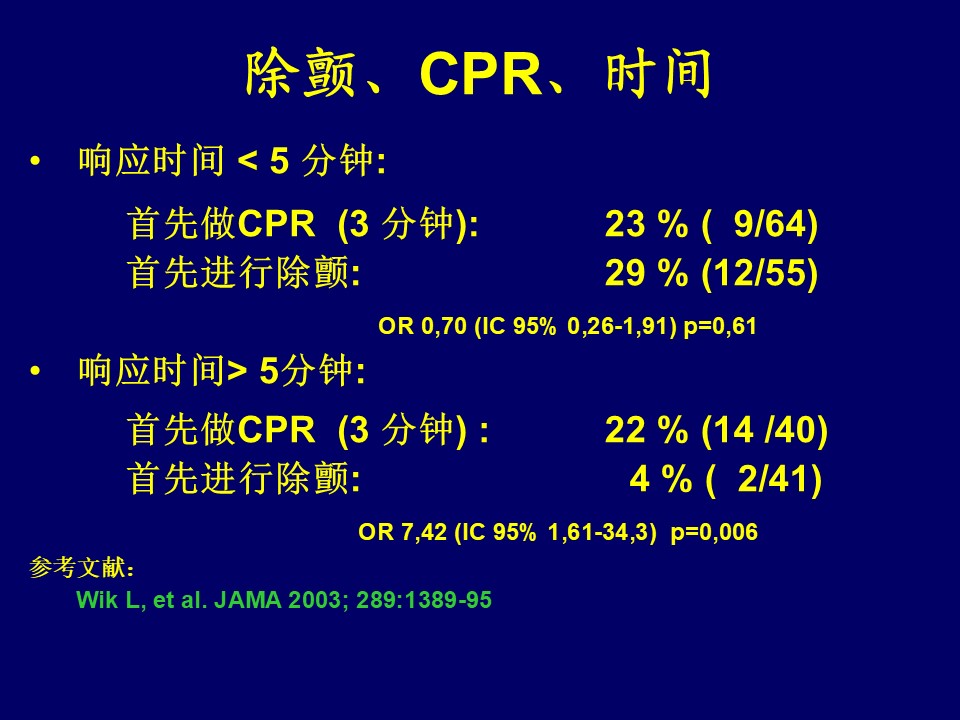 除颤、CPR、时间

• 响应时间 < 5 分钟:

首先做CPR (3 分钟): 23 % ( 9/64)
首先进行除颤: 29 % (12/55)

OR 0,70 (IC 95% 0,26-1,91) p=0,61

• 响应时间> 5分钟:

首先做CPR (3 分钟) : 22 % (14 /40)
首先进行除颤: 4 % ( 2/41)

OR 7,42 (IC 95% 1,61-34,3) p=0,006

参考文献：
Wik L, et al. JAMA 2003; 289:1389-95